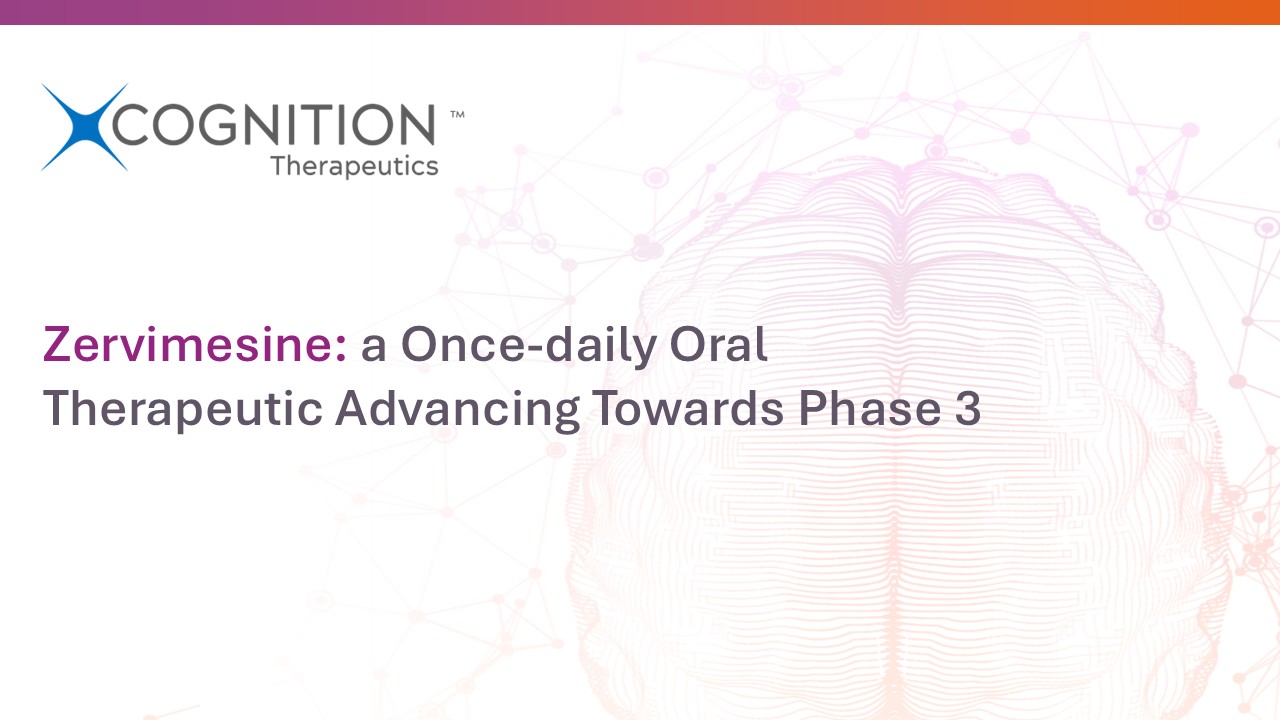 COGNITION™
Therapeutics

Zervimesine: a Once-daily Oral Therapeutic Advancing Towards Phase 3